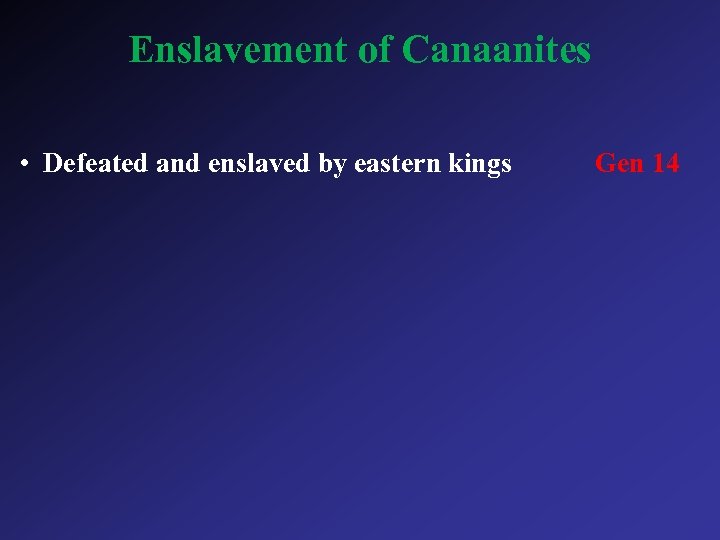 Enslavement of Canaanites

• Defeated and enslaved by eastern kings Gen 14